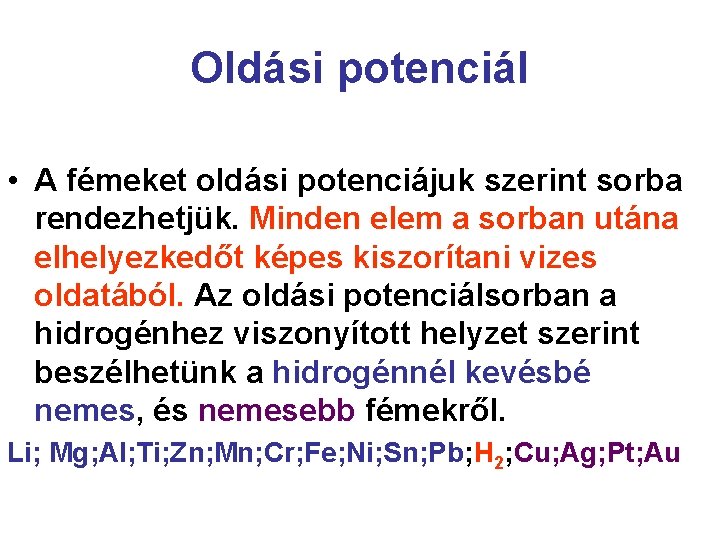 Oldási potenciál

• A fémeket oldási potenciájuk szerint sorba rendezhetjük. Minden elem a sorban utána elhelyezkedőt képes kiszorítani vizes oldatából. Az oldási potenciálsorban a hidrogénhez viszonyított helyzet szerint beszélhetünk a hidrogénnél kevésbé nemes, és nemesebb fémekről.

Li; Mg;Al;Ti;Zn;Mn;Cr;Fe;Ni;Sn;Pb;$H_2$;Cu;Ag;Pt;Au